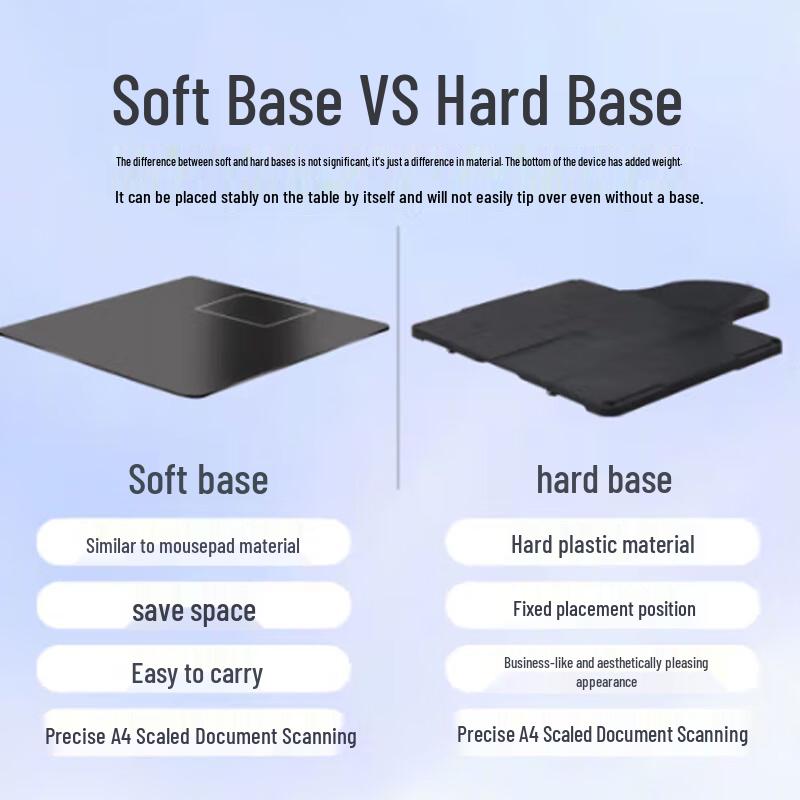 Soft Base VS Hard Base

The difference between soft and hard bases is not significant, it's just a difference in material. The bottom of the device has added weight.

It can be placed stably on the table by itself and will not easily tip over even without a base.

Soft base

Similar to mousepad material

save space

Easy to carry

Precise A4 Scaled Document Scanning

hard base

Hard plastic material

Fixed placement position

Business-like and aesthetically pleasing appearance

Precise A4 Scaled Document Scanning